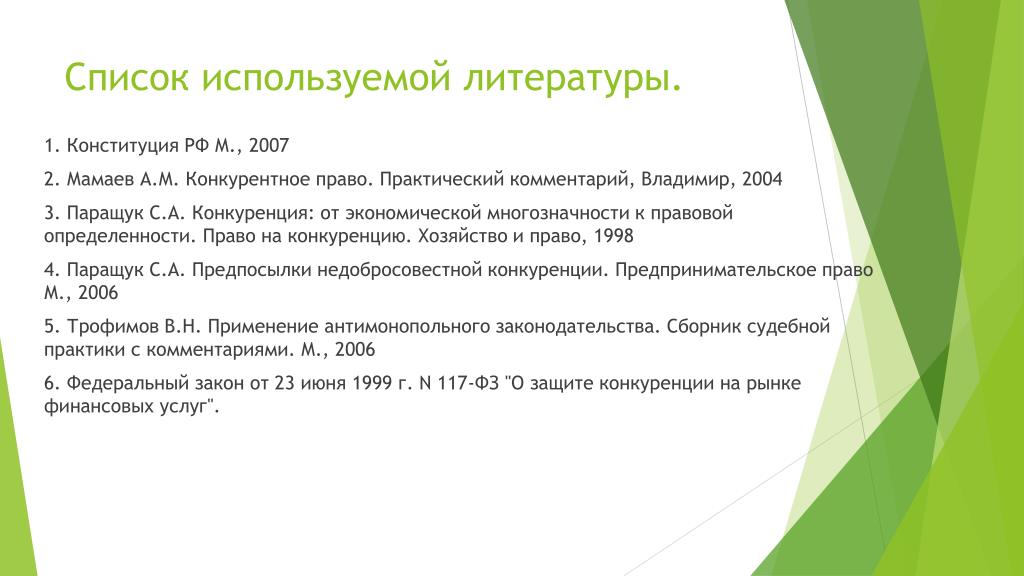 Список используемой литературы.

1. Конституция РФ М., 2007

2. Мамаев А.М. Конкурентное право. Практический комментарий, Владимир, 2004

3. Паращук С.А. Конкуренция: от экономической многозначности к правовой определенности. Право на конкуренцию. Хозяйство и право, 1998

4. Паращук С.А. Предпосылки недобросовестной конкуренции. Предпринимательское право М., 2006

5. Трофимов В.Н. Применение антимонопольного законодательства. Сборник судебной практики с комментариями. М., 2006

6. Федеральный закон от 23 июня 1999 г. N 117-ФЗ "О защите конкуренции на рынке финансовых услуг".